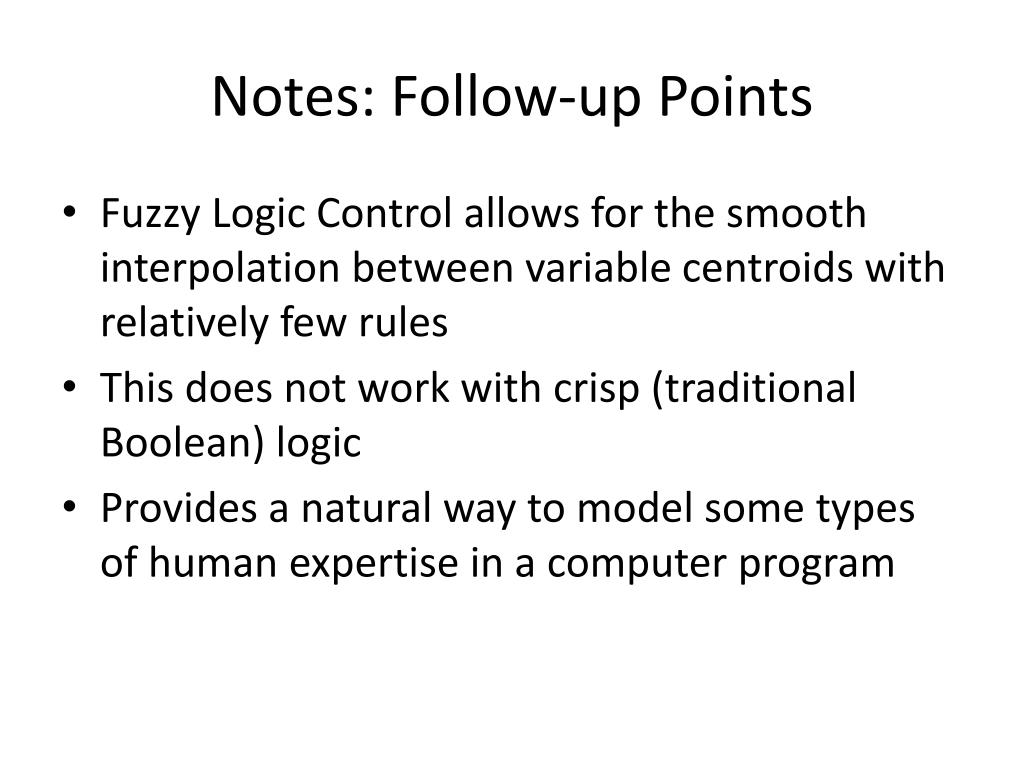 Notes: Follow-up Points

• Fuzzy Logic Control allows for the smooth interpolation between variable centroids with relatively few rules

• This does not work with crisp (traditional Boolean) logic

• Provides a natural way to model some types of human expertise in a computer program